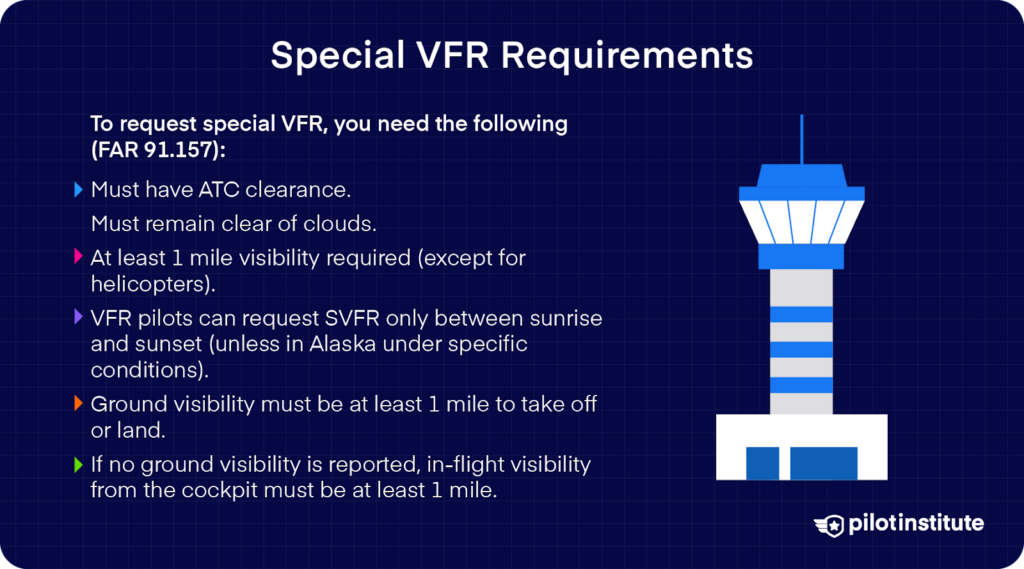 Special VFR Requirements

To request special VFR, you need the following (FAR 91.157):

Must have ATC clearance.

Must remain clear of clouds.

At least 1 mile visibility required (except for helicopters).

VFR pilots can request SVFR only between sunrise and sunset (unless in Alaska under specific conditions).

Ground visibility must be at least 1 mile to take off or land.

If no ground visibility is reported, in-flight visibility from the cockpit must be at least 1 mile.

pilotinstitute